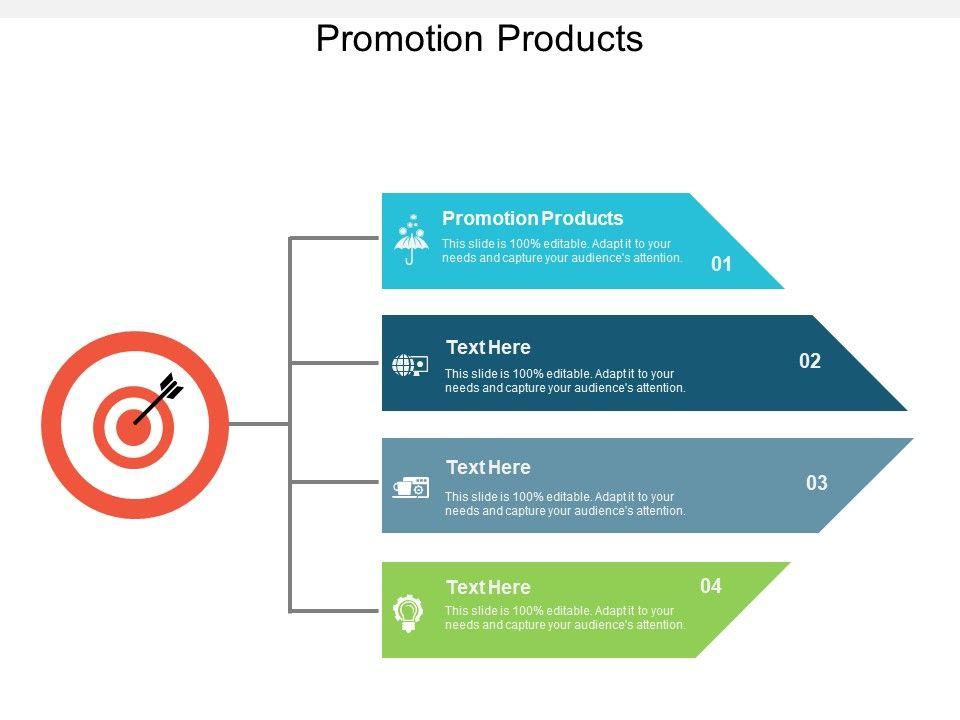 Promotion Products

Promotion Products
This slide is 100% editable. Adapt it to your needs and capture your audience's attention.
01

Text Here
This slide is 100% editable. Adapt it to your needs and capture your audience's attention.
02

Text Here
This slide is 100% editable. Adapt it to your needs and capture your audience's attention.
03

Text Here
This slide is 100% editable. Adapt it to your needs and capture your audience's attention.
04